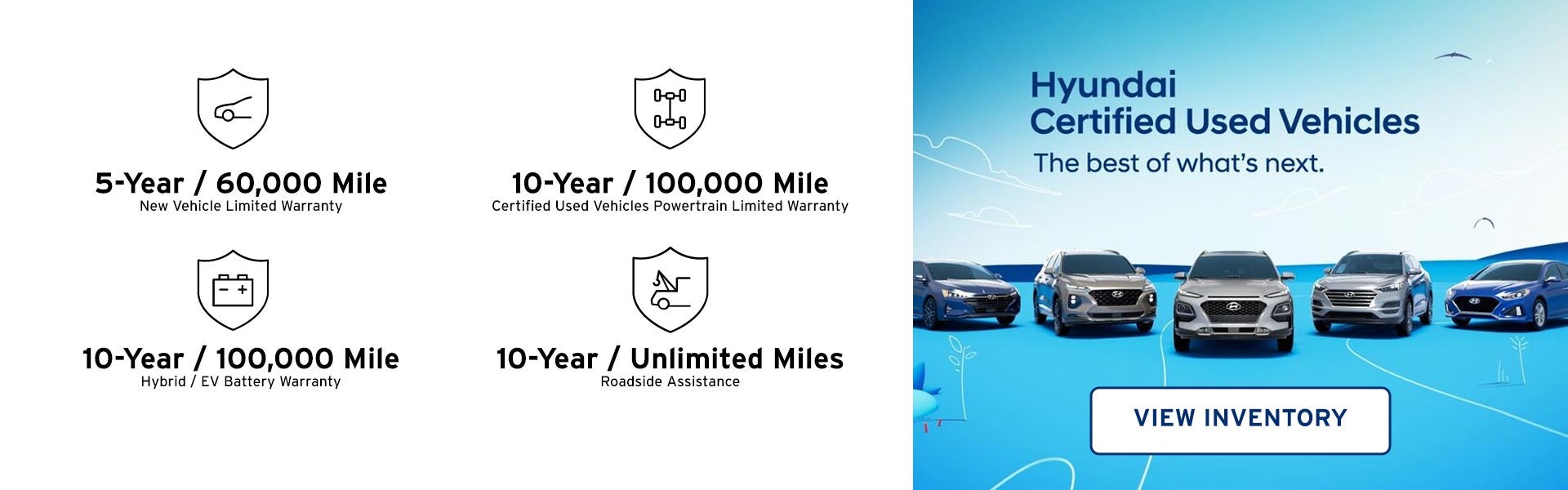 5-Year / 60,000 Mile
New Vehicle Limited Warranty

10-Year / 100,000 Mile
Certified Used Vehicles Powertrain Limited Warranty

10-Year / 100,000 Mile
Hybrid / EV Battery Warranty

10-Year / Unlimited Miles
Roadside Assistance

Hyundai
Certified Used Vehicles
The best of what's next.

VIEW INVENTORY